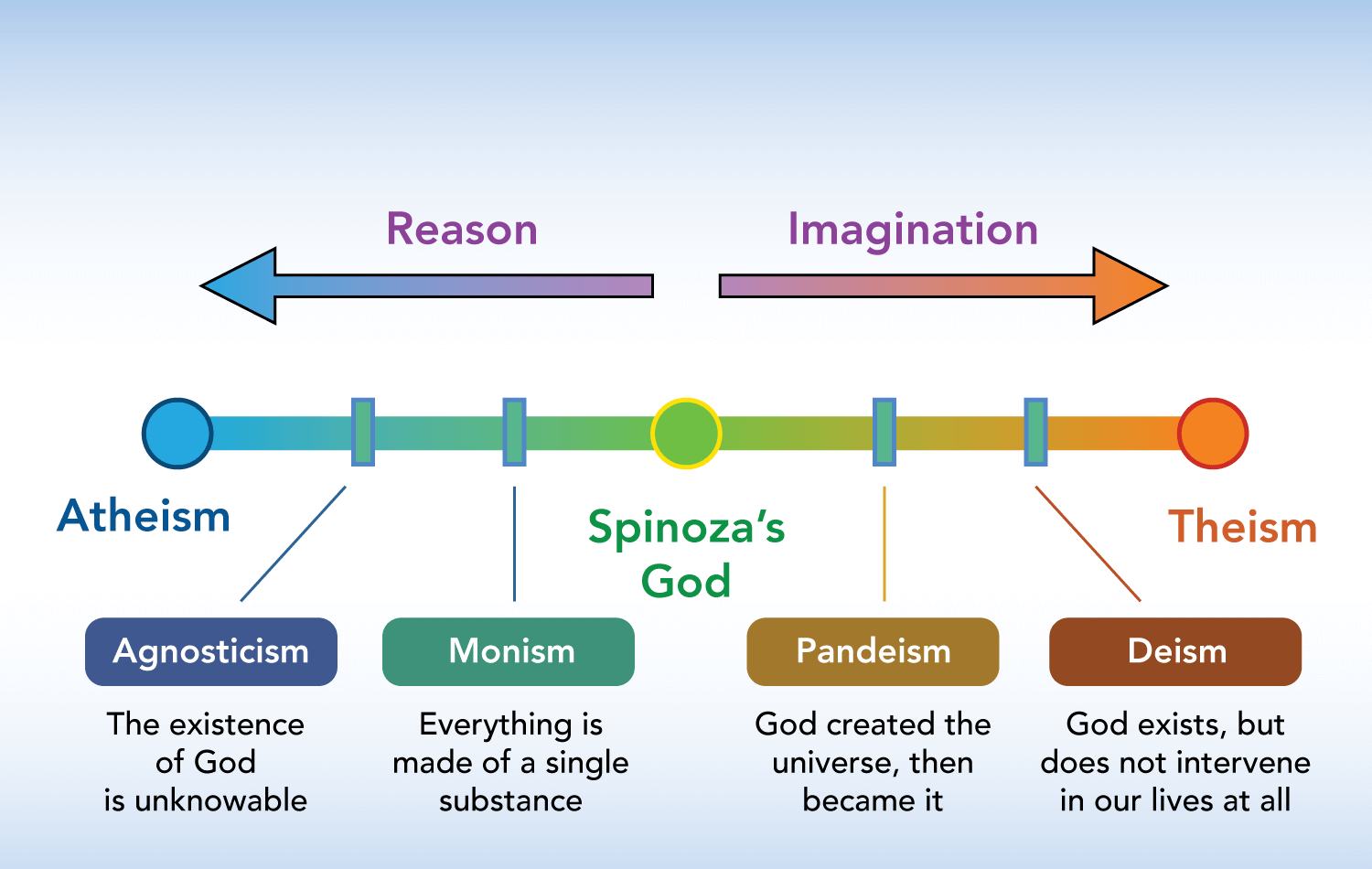 Reason

Imagination

Atheism

Spinoza's God

Theism

Agnosticism

The existence of God is unknowable

Monism

Everything is made of a single substance

Pandeism

God created the universe, then became it

Deism

God exists, but does not intervene in our lives at all